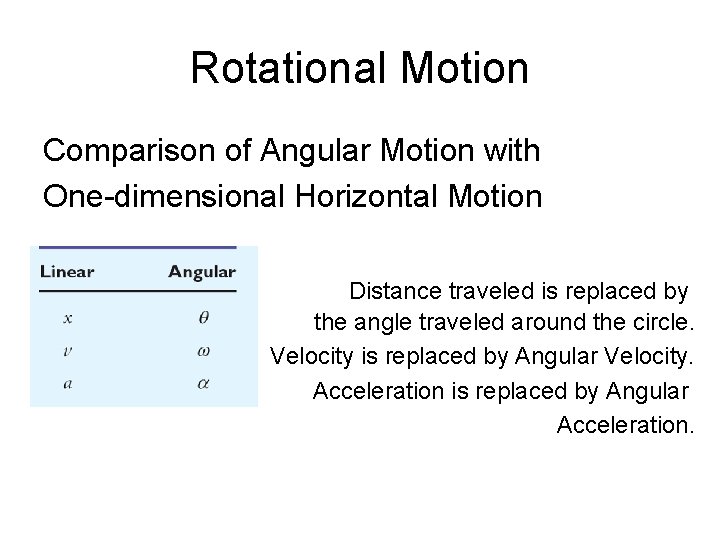 Rotational Motion

Comparison of Angular Motion with One-dimensional Horizontal Motion

| Linear | Angular |
|---|---|
| $x$ | $\theta$ |
| $v$ | $\omega$ |
| $a$ | $\alpha$ |

Distance traveled is replaced by the angle traveled around the circle.
Velocity is replaced by Angular Velocity.
Acceleration is replaced by Angular Acceleration.